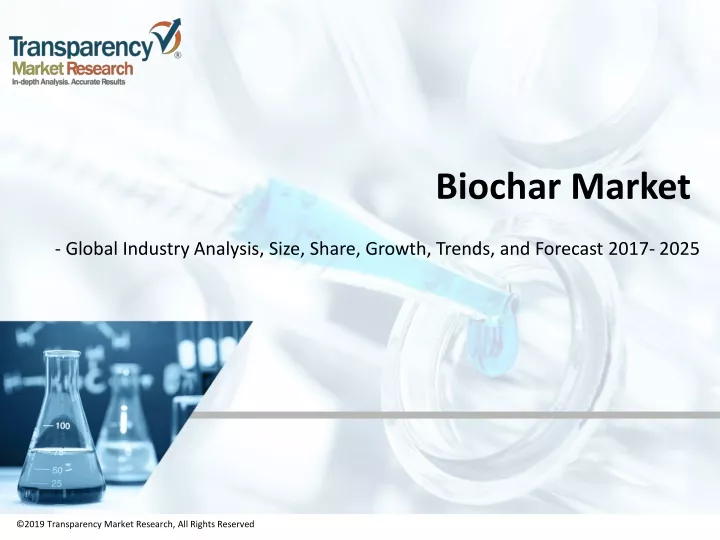 Transparency
Market Research
In-depth Analysis. Accurate Results

Biochar Market

- Global Industry Analysis, Size, Share, Growth, Trends, and Forecast 2017- 2025

100
75
50
25

©2019 Transparency Market Research, All Rights Reserved